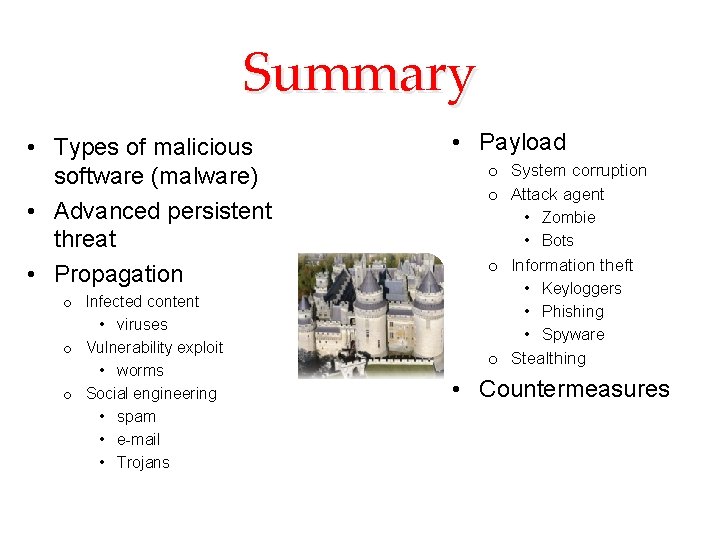 Summary

• Types of malicious software (malware)
• Advanced persistent threat
• Propagation
  o Infected content
    • viruses
  o Vulnerability exploit
    • worms
  o Social engineering
    • spam
    • e-mail
    • Trojans

• Payload
  o System corruption
  o Attack agent
    • Zombie
    • Bots
  o Information theft
    • Keyloggers
    • Phishing
    • Spyware
  o Stealthing
• Countermeasures